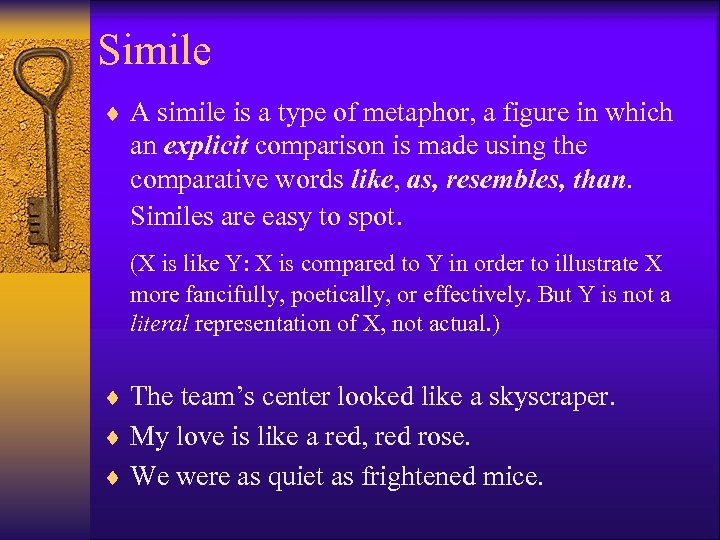 Simile

♦ A simile is a type of metaphor, a figure in which an explicit comparison is made using the comparative words like, as, resembles, than. Similes are easy to spot.

(X is like Y: X is compared to Y in order to illustrate X more fancifully, poetically, or effectively. But Y is not a literal representation of X, not actual.)

♦ The team's center looked like a skyscraper.
♦ My love is like a red, red rose.
♦ We were as quiet as frightened mice.